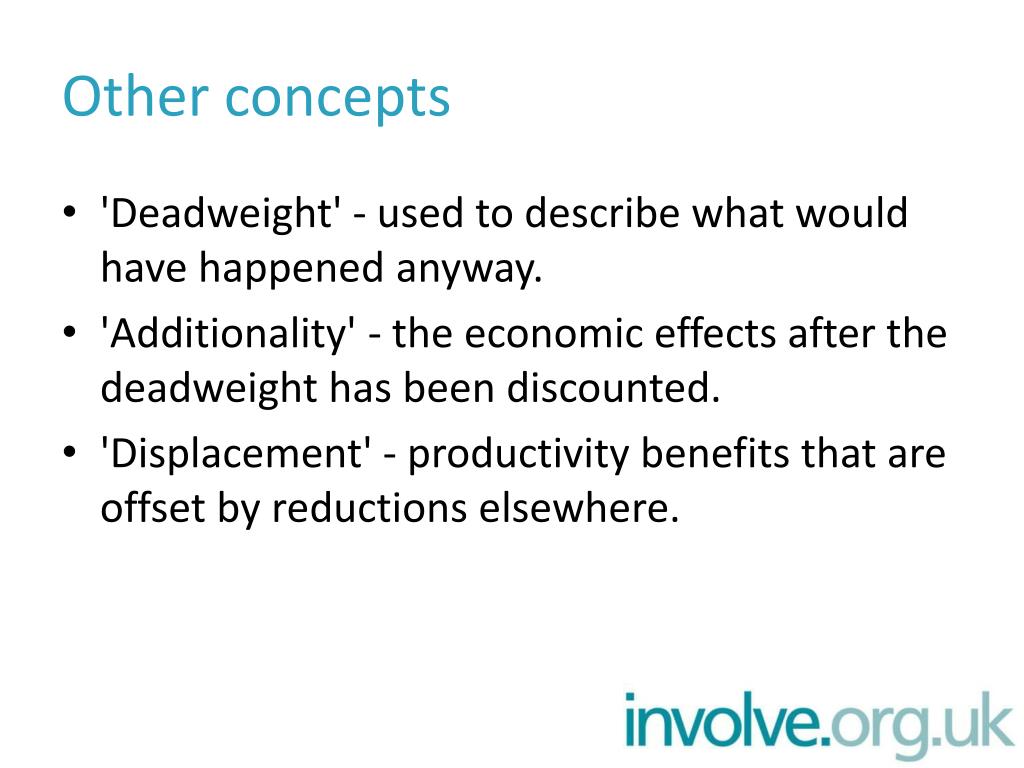 Other concepts

• 'Deadweight' - used to describe what would have happened anyway.

• 'Additionality' - the economic effects after the deadweight has been discounted.

• 'Displacement' - productivity benefits that are offset by reductions elsewhere.

involve.org.uk